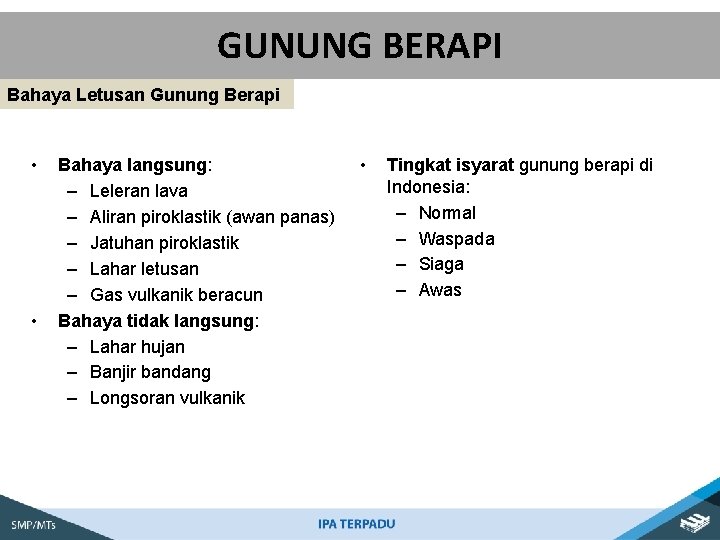 GUNUNG BERAPI

Bahaya Letusan Gunung Berapi

• Bahaya langsung:
– Leleran lava
– Aliran piroklastik (awan panas)
– Jatuhan piroklastik
– Lahar letusan
– Gas vulkanik beracun
• Bahaya tidak langsung:
– Lahar hujan
– Banjir bandang
– Longsoran vulkanik

• Tingkat isyarat gunung berapi di Indonesia:
– Normal
– Waspada
– Siaga
– Awas

SMP/MTs

IPA TERPADU